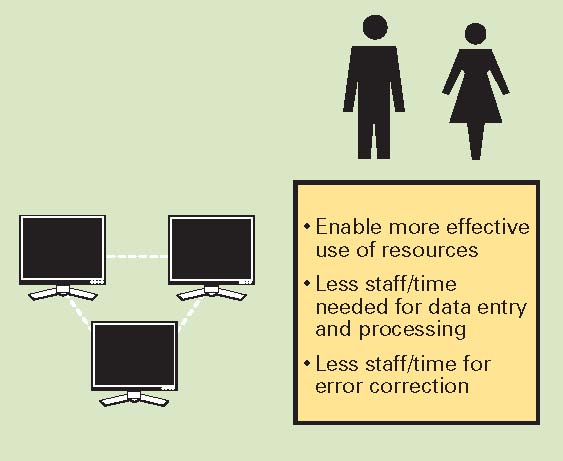 • Enable more effective use of resources

• Less staff/time needed for data entry and processing

• Less staff/time for error correction